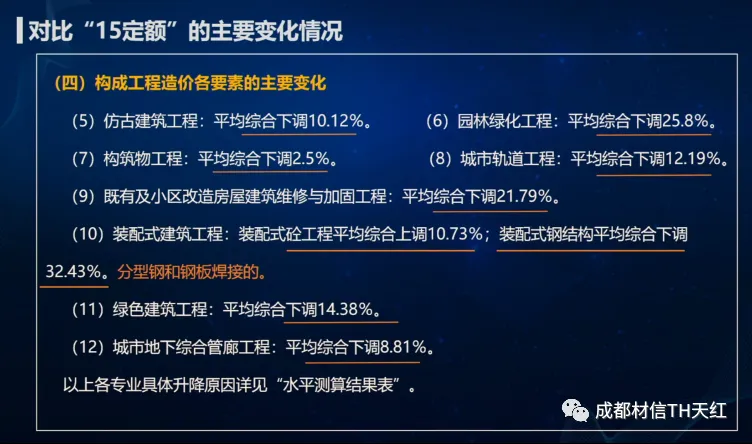 对比“15定额”的主要变化情况

（四）构成工程造价各要素的主要变化

（5）仿古建筑工程：平均综合下调10.12%。

（6）园林绿化工程：平均综合下调25.8%。

（7）构筑物工程：平均综合下调2.5%。

（8）城市轨道工程：平均综合下调12.19%。

（9）既有及小区改造房屋建筑维修与加固工程：平均综合下调21.79%。

（10）装配式建筑工程：装配式砼工程平均综合上调10.73%；装配式钢结构平均综合下调32.43%。分型钢和钢板焊接的。

（11）绿色建筑工程：平均综合下调14.38%。

（12）城市地下综合管廊工程：平均综合下调8.81%。

以上各专业具体升降原因详见“水平测算结果表”。

成都材信TH天红